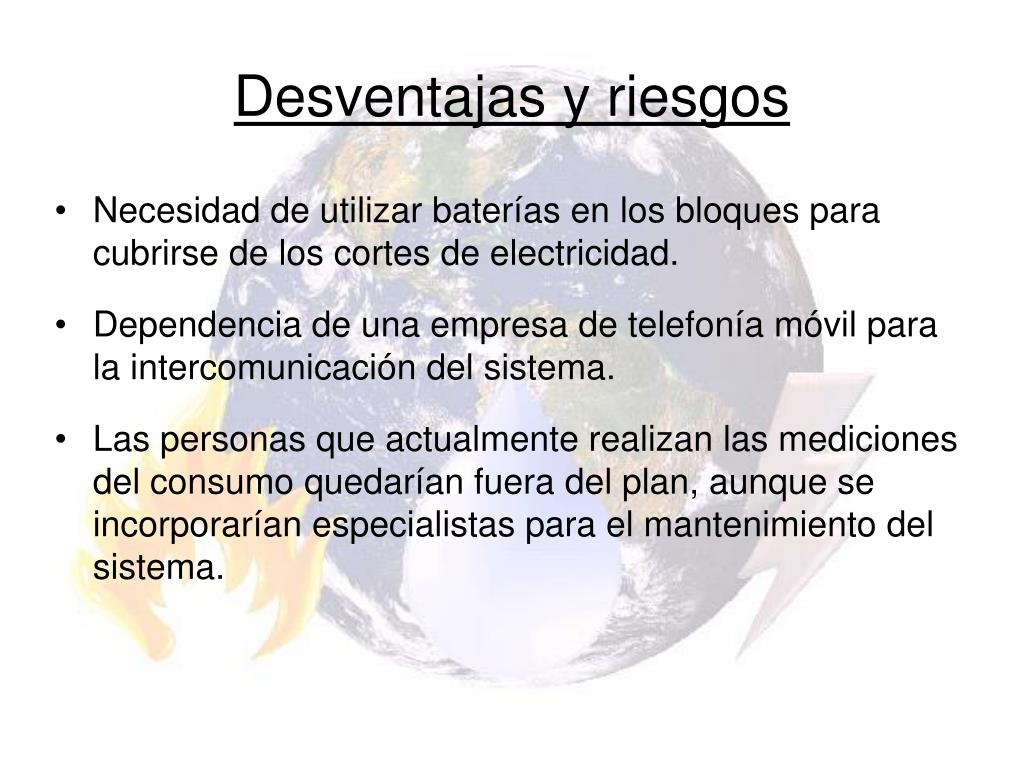 Desventajas y riesgos

• Necesidad de utilizar baterías en los bloques para cubrirse de los cortes de electricidad.

• Dependencia de una empresa de telefonía móvil para la intercomunicación del sistema.

• Las personas que actualmente realizan las mediciones del consumo quedarían fuera del plan, aunque se incorporarían especialistas para el mantenimiento del sistema.